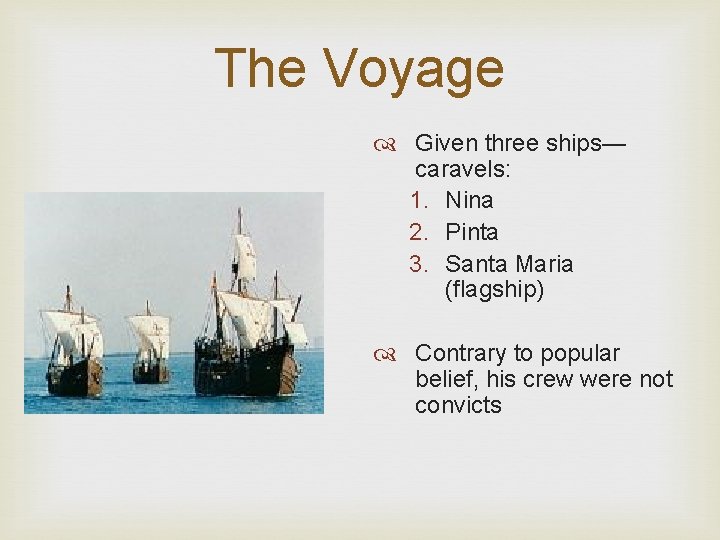 The Voyage

Given three ships—caravels:
1. Nina
2. Pinta
3. Santa Maria (flagship)

Contrary to popular belief, his crew were not convicts